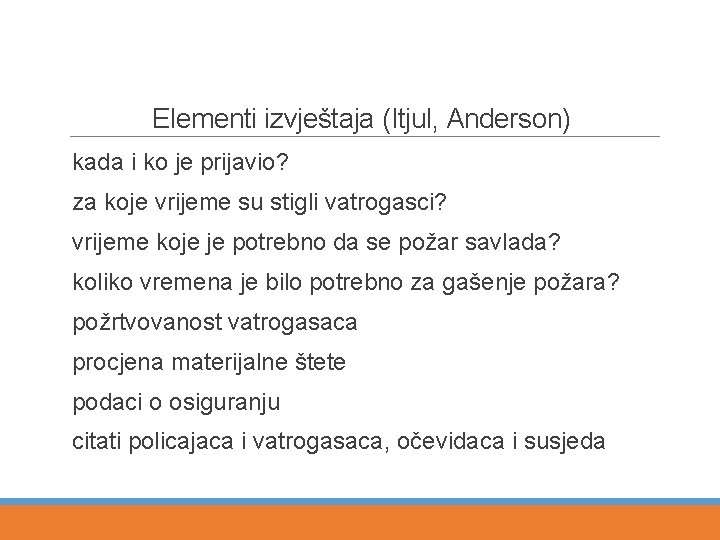 Elementi izvještaja (Itjul, Anderson)

kada i ko je prijavio?

za koje vrijeme su stigli vatrogasci?

vrijeme koje je potrebno da se požar savlada?

koliko vremena je bilo potrebno za gašenje požara?

požrtvovanost vatrogasaca

procjena materijalne štete

podaci o osiguranju

citati policajaca i vatrogasaca, očevidaca i susjeda